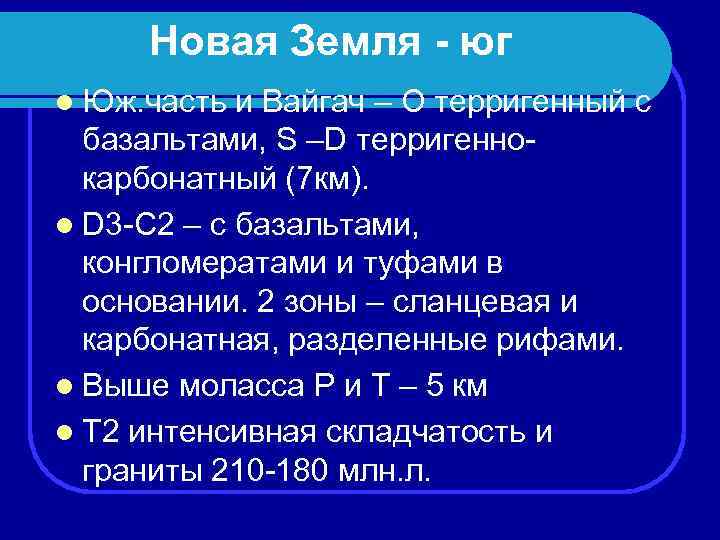 Новая Земля - юг

Юж.часть и Вайгач – О терригенный с базальтами, S –D терригенно-карбонатный (7км).

D3-C2 – с базальтами, конгломератами и туфами в основании. 2 зоны – сланцевая и карбонатная, разделенные рифами.

Выше моласса Р и Т – 5 км

Т2 интенсивная складчатость и граниты 210-180 млн.л.